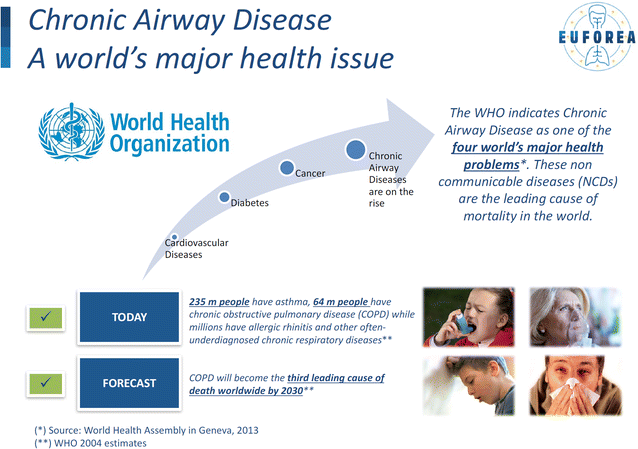 Chronic Airway Disease
A world's major health issue

EUFOREA

World Health Organization

Cardiovascular Diseases

Diabetes

Cancer

Chronic Airway Diseases are on the rise

The WHO indicates Chronic Airway Disease as one of the four world's major health problems*. These non communicable diseases (NCDs) are the leading cause of mortality in the world.

✓ TODAY

235 m people have asthma, 64 m people have chronic obstructive pulmonary disease (COPD) while millions have allergic rhinitis and other often-underdiagnosed chronic respiratory diseases**

✓ FORECAST

COPD will become the third leading cause of death worldwide by 2030**

(*) Source: World Health Assembly in Geneva, 2013
(**) WHO 2004 estimates